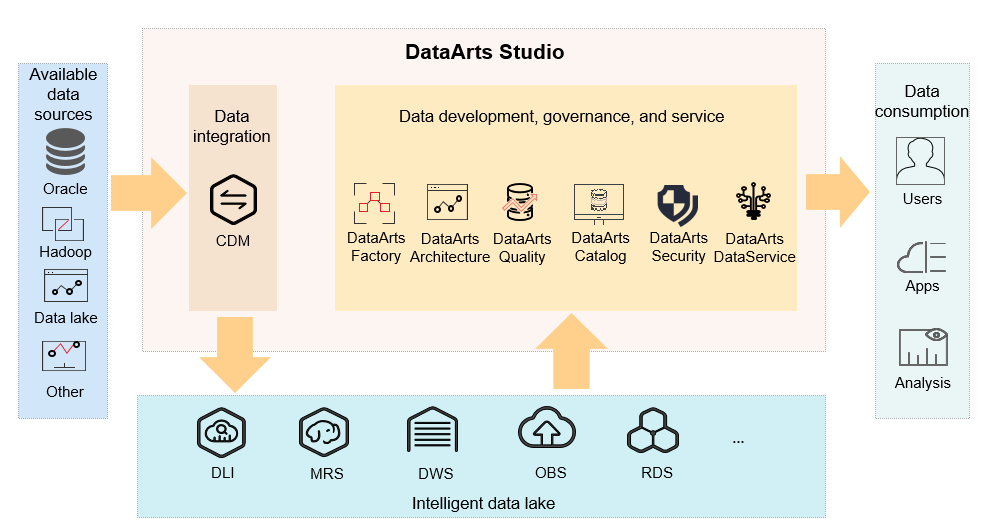 DataArts Studio

Available data sources

Oracle

Hadoop

Data lake

Other

Data integration

CDM

Data development, governance, and service

DataArts Factory

DataArts Architecture

DataArts Quality

DataArts Catalog

DataArts Security

DataArts DataService

Data consumption

Users

Apps

Analysis

DLI

MRS

DWS

OBS

RDS

...

Intelligent data lake